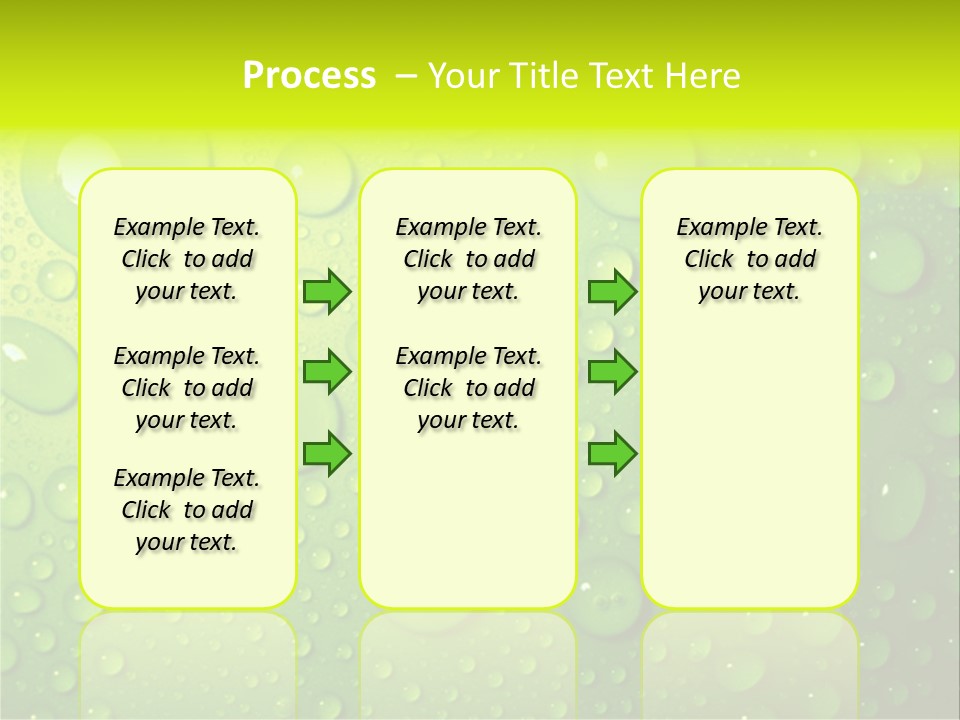 Process – Your Title Text Here

Example Text. Click to add your text.

Example Text. Click to add your text.

Example Text. Click to add your text.

Example Text. Click to add your text.

Example Text. Click to add your text.

Example Text. Click to add your text.